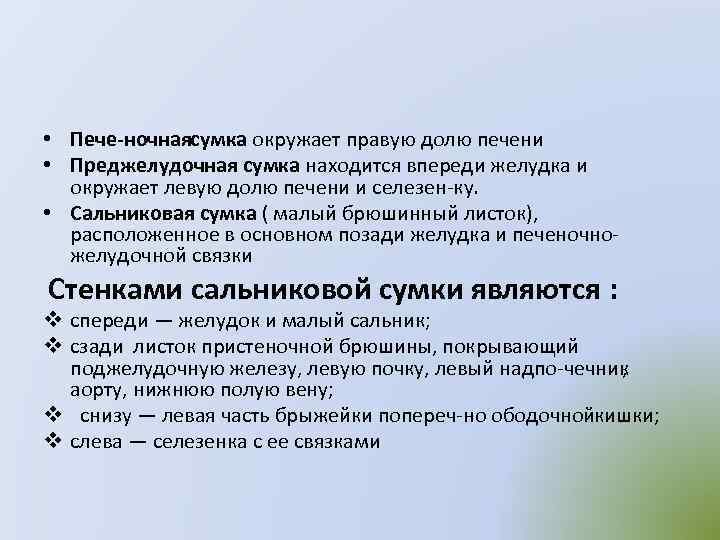 • **Пече-ночнаясумка** окружает правую долю печени

• **Преджелудочная сумка** находится впереди желудка и окружает левую долю печени и селезен-ку.

• **Сальниковая сумка** ( малый брюшинный листок), расположенное в основном позади желудка и печеночно-желудочной связки

**Стенками сальниковой сумки являются :**

❖ спереди — желудок и малый сальник;

❖ сзади листок пристеночной брюшины, покрывающий поджелудочную железу, левую почку, левый надпо-чечник, аорту, нижнюю полую вену;

❖ снизу — левая часть брыжейки попереч-но ободочнойкишки;

❖ слева — селезенка с ее связками